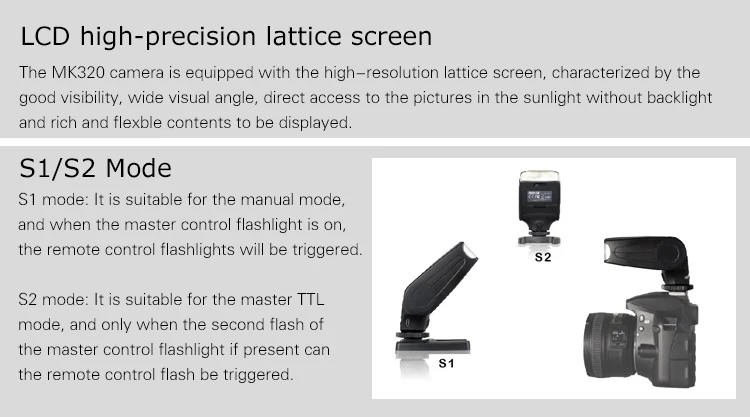 LCD high-precision lattice screen

The MK320 camera is equipped with the high–resolution lattice screen, characterized by the good visibility, wide visual angle, direct access to the pictures in the sunlight without backlight and rich and flexble contents to be displayed.

S1/S2 Mode

S1 mode: It is suitable for the manual mode, and when the master control flashlight is on, the remote control flashlights will be triggered.

S2 mode: It is suitable for the master TTL mode, and only when the second flash of the master control flashlight if present can the remote control flash be triggered.

S2

S1